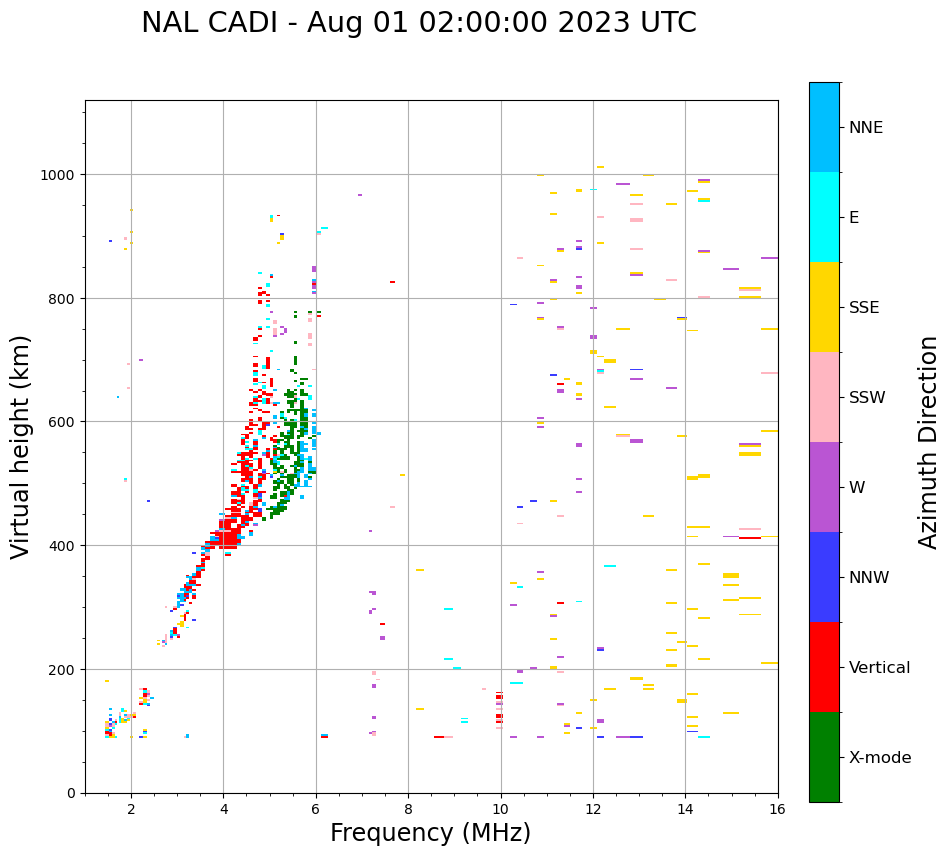 NAL CADI - Aug 01 02:00:00 2023 UTC

Virtual height (km)

1000
800
600
400
200
0

2
4
6
8
10
12
14
16

Frequency (MHz)

NNE
E
SSE
SSW
W
NNW
Vertical
X-mode

Azimuth Direction